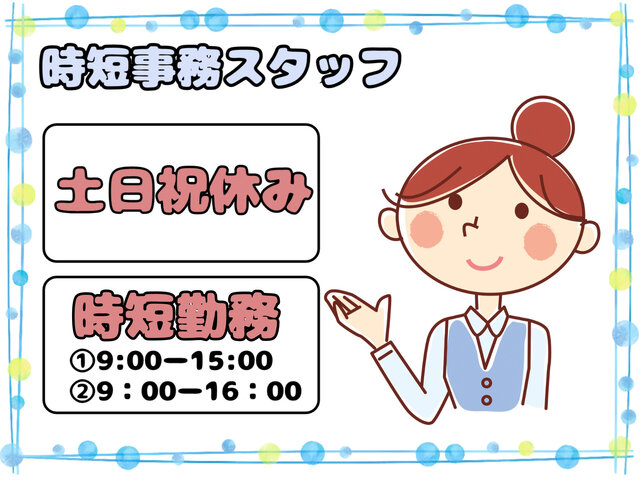 時短事務スタッフ

土日祝休み

時短勤務
①9:00ー15:00
②9：00ー16：00